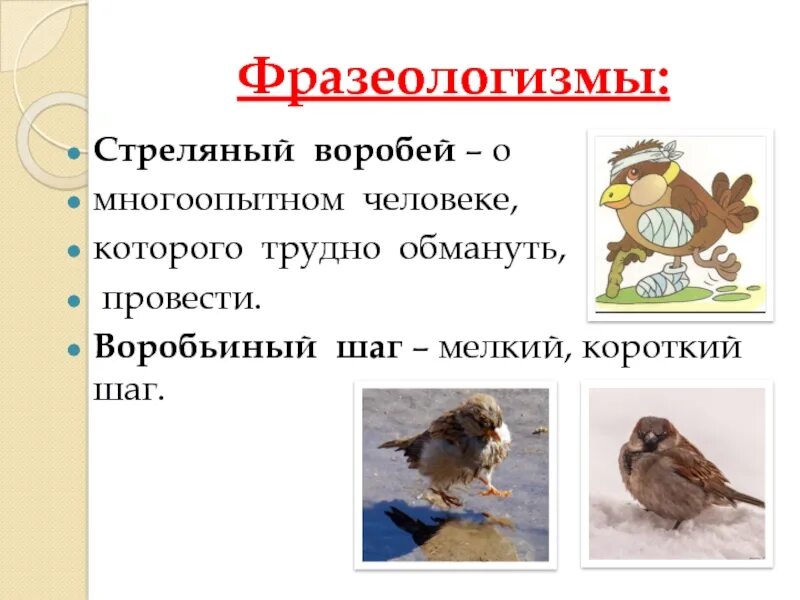 Фразеологизмы:

Стреляный воробей – о

многоопытном человеке,

которого трудно обмануть,

провести.

Воробьиный шаг – мелкий, короткий шаг.